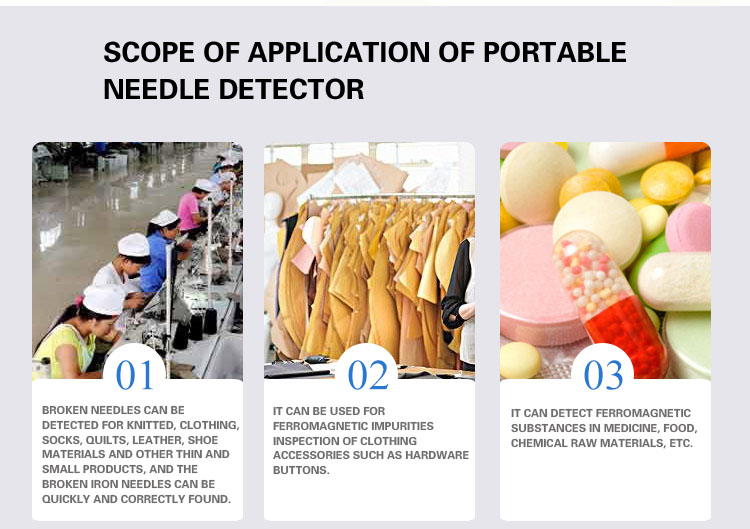 SCOPE OF APPLICATION OF PORTABLE NEEDLE DETECTOR

01

BROKEN NEEDLES CAN BE DETECTED FOR KNITTED, CLOTHING, SOCKS, QUILTS, LEATHER, SHOE MATERIALS AND OTHER THIN AND SMALL PRODUCTS, AND THE BROKEN IRON NEEDLES CAN BE QUICKLY AND CORRECTLY FOUND.

02

IT CAN BE USED FOR FERROMAGNETIC IMPURITIES INSPECTION OF CLOTHING ACCESSORIES SUCH AS HARDWARE BUTTONS.

03

IT CAN DETECT FERROMAGNETIC SUBSTANCES IN MEDICINE, FOOD, CHEMICAL RAW MATERIALS, ETC.